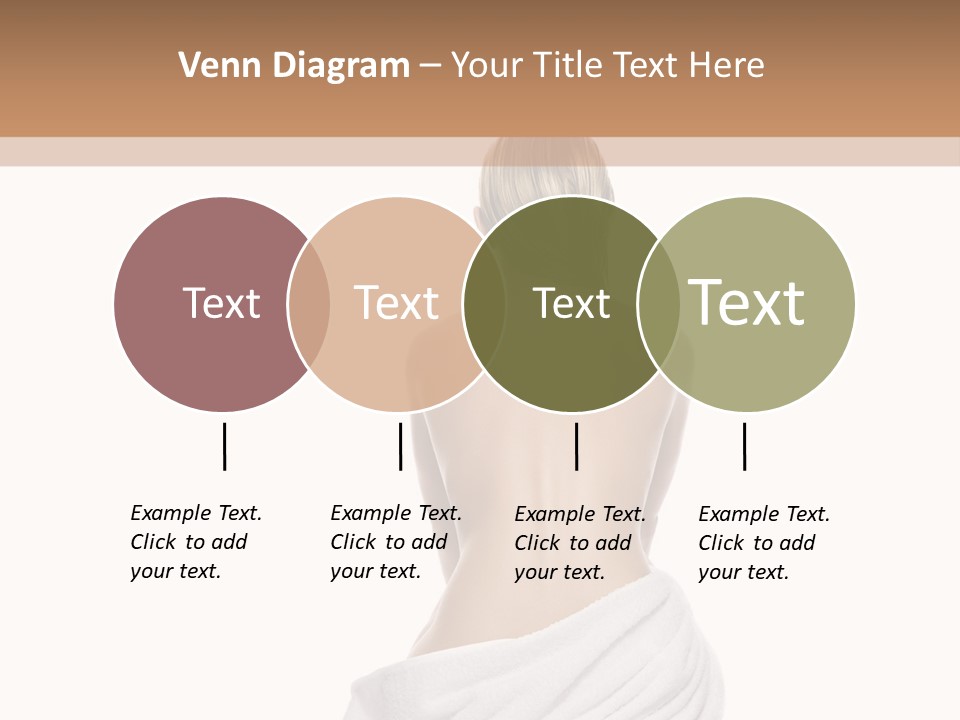 Venn Diagram – Your Title Text Here

Text

Text

Text

Text

Example Text. Click to add your text.

Example Text. Click to add your text.

Example Text. Click to add your text.

Example Text. Click to add your text.